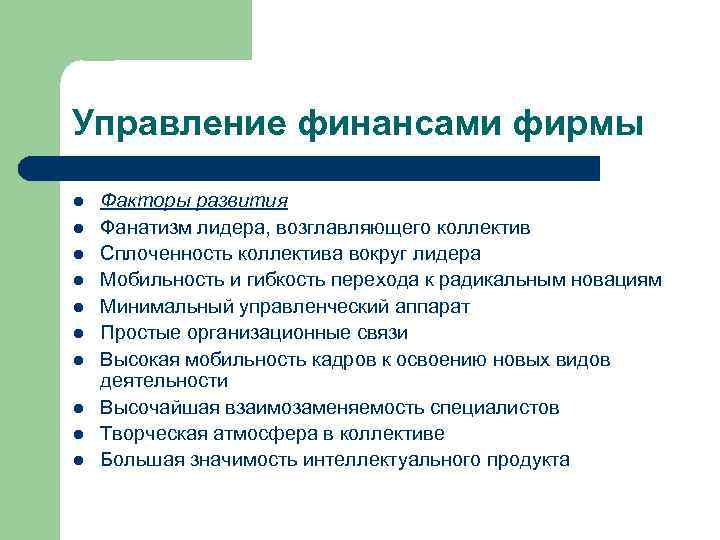 Управление финансами фирмы

- Факторы развития
- Фанатизм лидера, возглавляющего коллектив
- Сплоченность коллектива вокруг лидера
- Мобильность и гибкость перехода к радикальным новациям
- Минимальный управленческий аппарат
- Простые организационные связи
- Высокая мобильность кадров к освоению новых видов деятельности
- Высочайшая взаимозаменяемость специалистов
- Творческая атмосфера в коллективе
- Большая значимость интеллектуального продукта